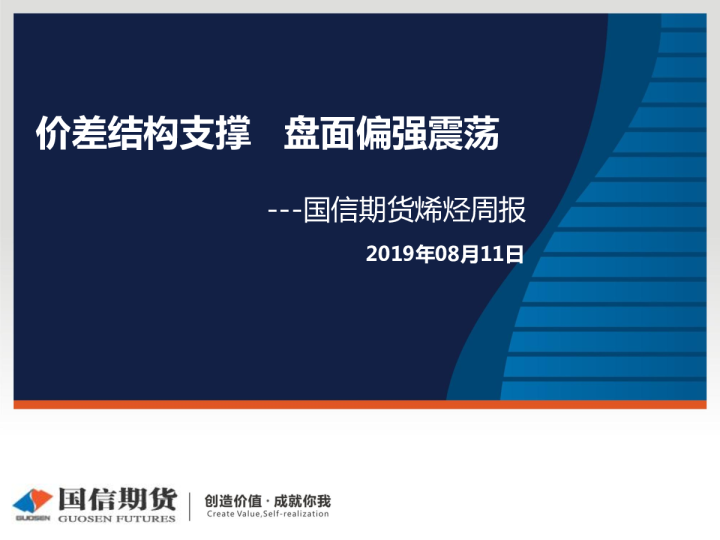 价差结构支撑　盘面偏强震荡

---国信期货烯烃周报

2019年08月11日

GUOSEN 国信期货 GUOSEN FUTURES

创造价值 · 成就你我
Create Value,Self-realization